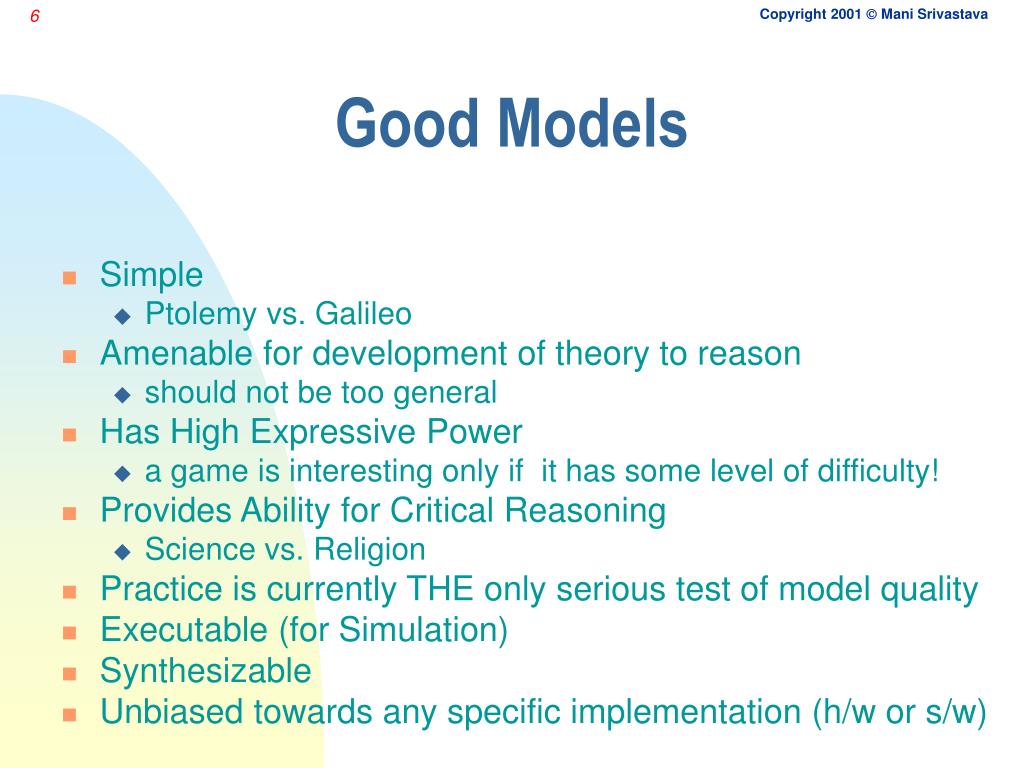 6

Copyright 2001 © Mani Srivastava

Good Models

- Simple
  - Ptolemy vs. Galileo
- Amenable for development of theory to reason
  - should not be too general
- Has High Expressive Power
  - a game is interesting only if it has some level of difficulty!
- Provides Ability for Critical Reasoning
  - Science vs. Religion
- Practice is currently THE only serious test of model quality
- Executable (for Simulation)
- Synthesizable
- Unbiased towards any specific implementation (h/w or s/w)